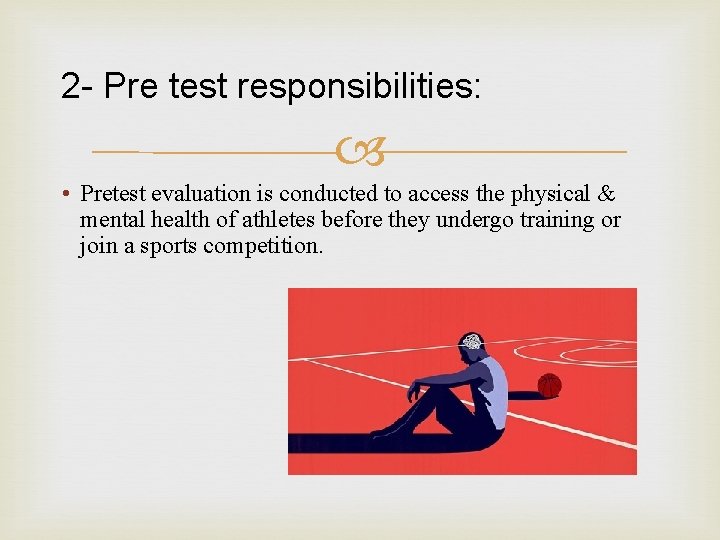 2- Pre test responsibilities:

• Pretest evaluation is conducted to access the physical & mental health of athletes before they undergo training or join a sports competition.